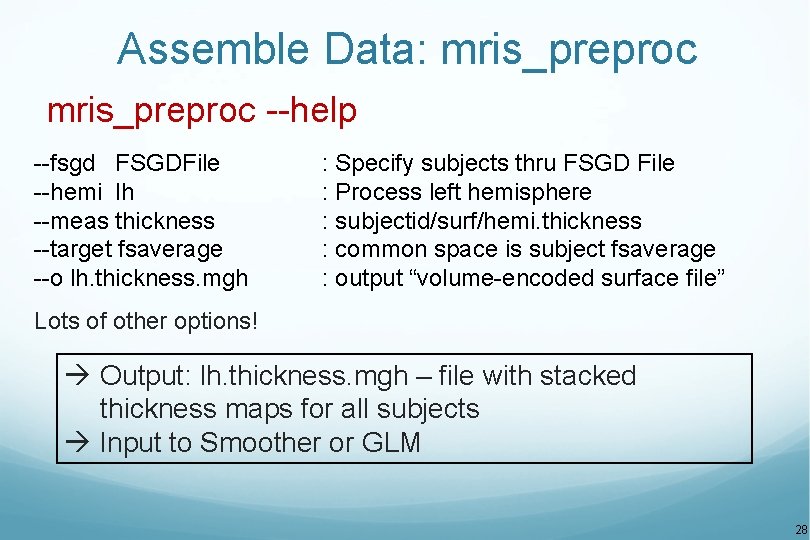 Assemble Data: mris_preproc

mris_preproc --help

--fsgd FSGDFile : Specify subjects thru FSGD File
--hemi lh : Process left hemisphere
--meas thickness : subjectid/surf/hemi.thickness
--target fsaverage : common space is subject fsaverage
--o lh.thickness.mgh : output “volume-encoded surface file”

Lots of other options!

→ Output: lh.thickness.mgh – file with stacked thickness maps for all subjects
→ Input to Smoother or GLM

28